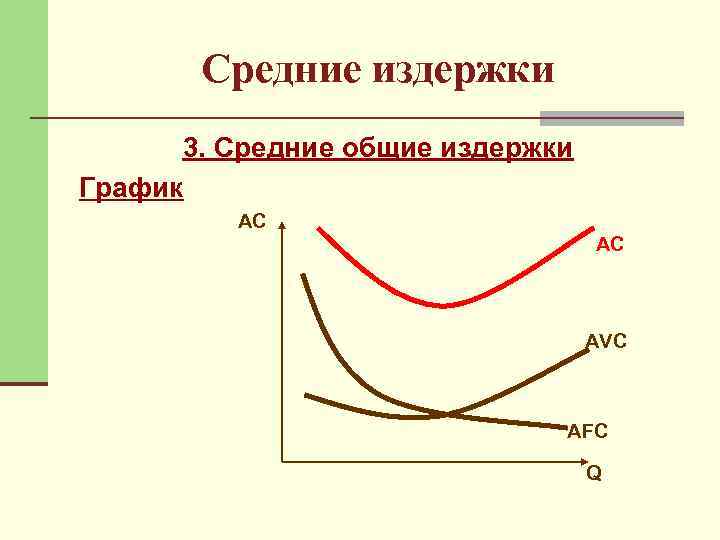 Средние издержки

3. Средние общие издержки

График

AC

AC

AVC

AFC

Q